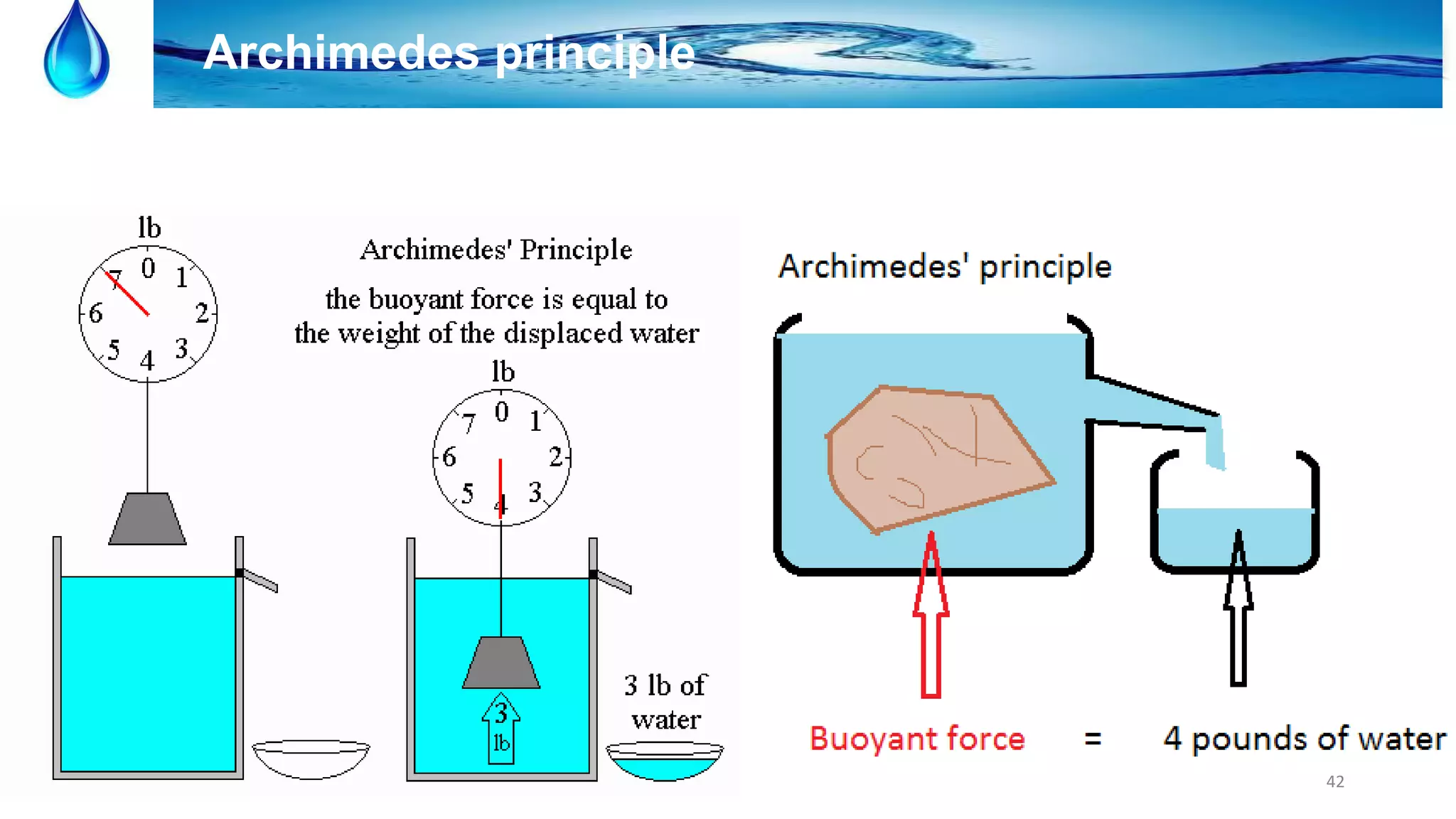 Archimedes principle

lb

0 1 2 3 4 5 6 7

Archimedes' Principle

the buoyant force is equal to the weight of the displaced water

lb

0 1 2 3 4 5 6 7

3 lb

3 lb of water

Archimedes' principle

Buoyant force = 4 pounds of water

42